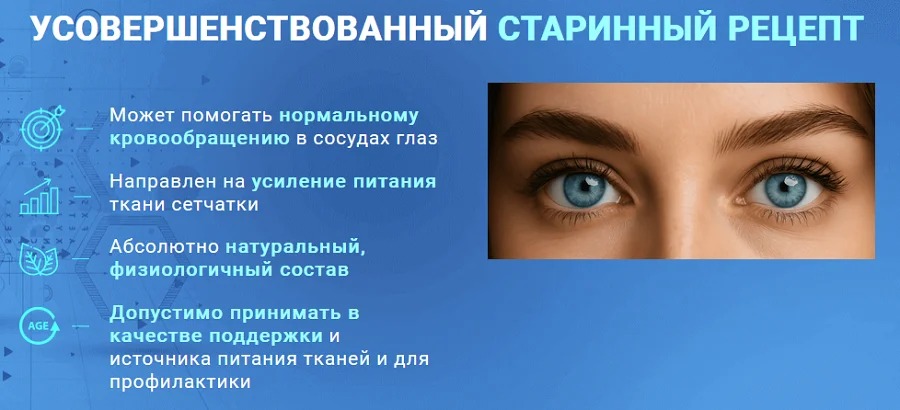 УСОВЕРШЕНСТВОВАННЫЙ СТАРИННЫЙ РЕЦЕПТ

Может помогать нормальному кровообращению в сосудах глаз

Направлен на усиление питания ткани сетчатки

Абсолютно натуральный, физиологичный состав

AGE

Допустимо принимать в качестве поддержки и источника питания тканей и для профилактики